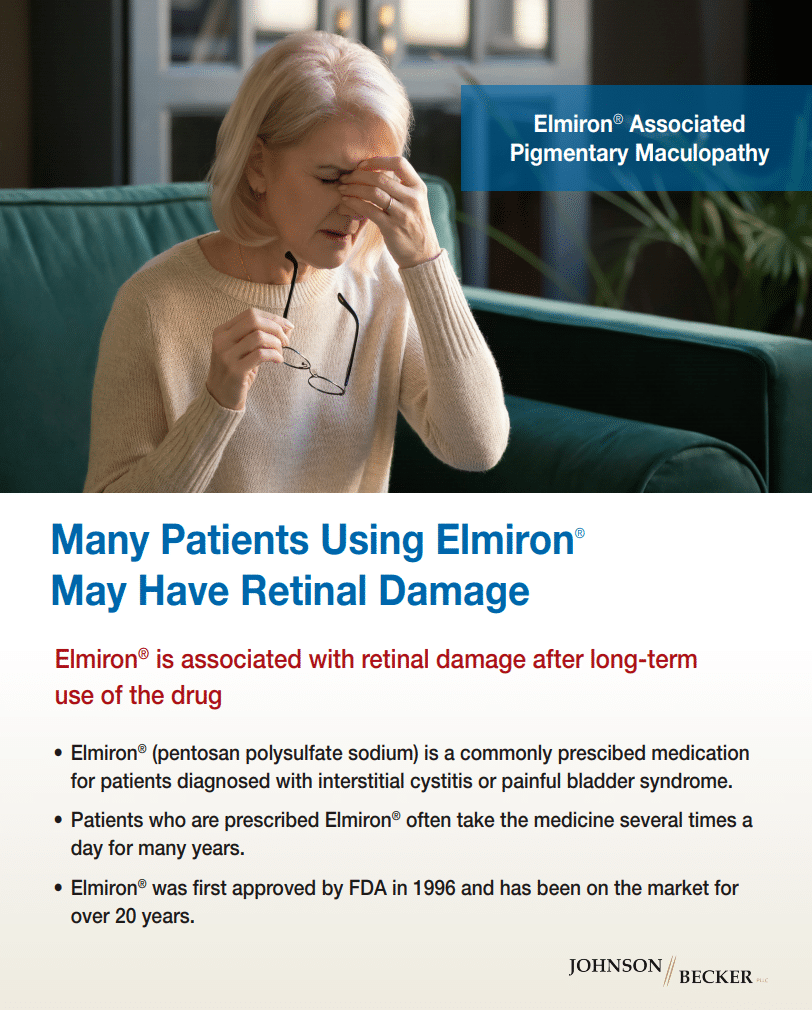 Elmiron® Associated Pigmentary Maculopathy

Many Patients Using Elmiron® May Have Retinal Damage

Elmiron® is associated with retinal damage after long-term use of the drug

• Elmiron® (pentosan polysulfate sodium) is a commonly prescibed medication for patients diagnosed with interstitial cystitis or painful bladder syndrome.

• Patients who are prescribed Elmiron® often take the medicine several times a day for many years.

• Elmiron® was first approved by FDA in 1996 and has been on the market for over 20 years.

JOHNSON BECKER PLLC